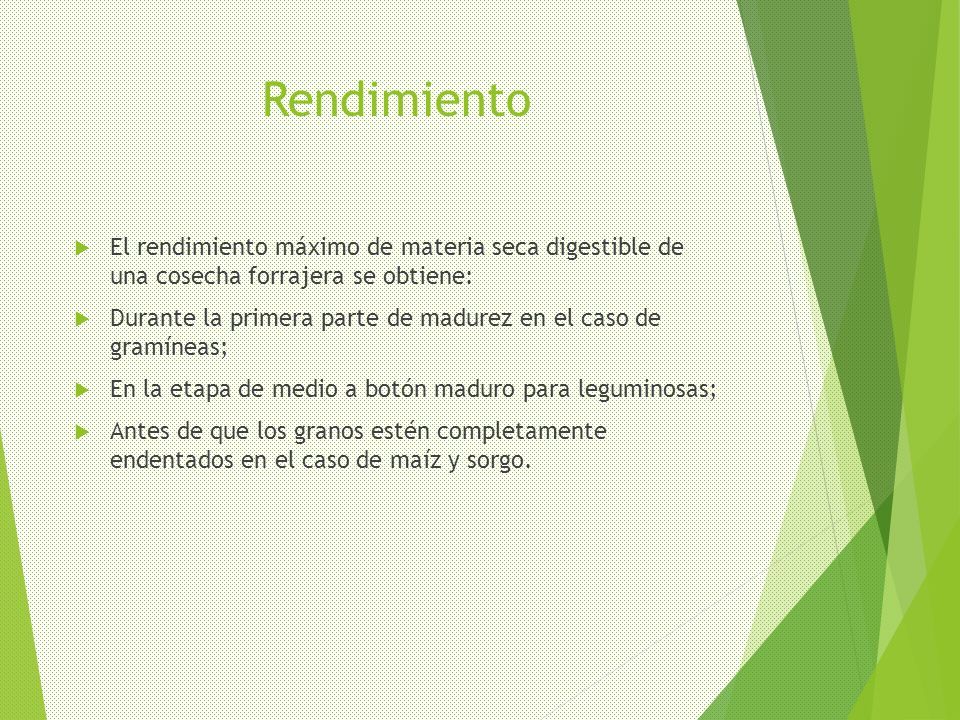 Rendimiento

El rendimiento máximo de materia seca digestible de una cosecha forrajera se obtiene:

Durante la primera parte de madurez en el caso de gramíneas;

En la etapa de medio a botón maduro para leguminosas;

Antes de que los granos estén completamente endentados en el caso de maíz y sorgo.